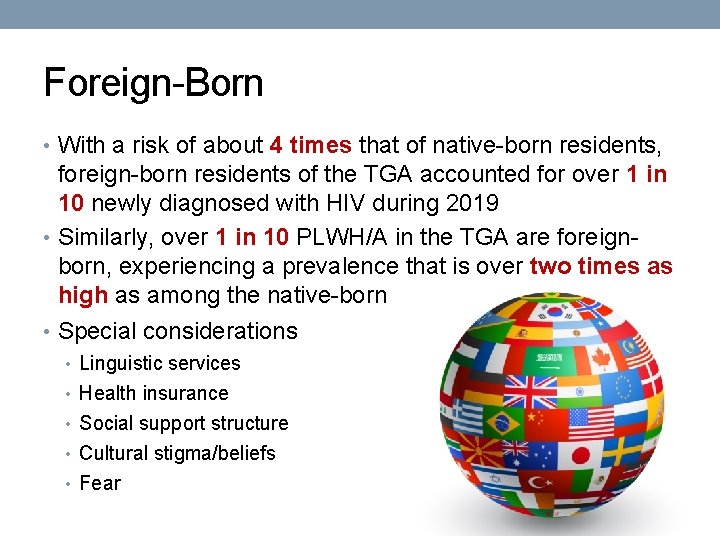 Foreign-Born

• With a risk of about 4 times that of native-born residents, foreign-born residents of the TGA accounted for over 1 in 10 newly diagnosed with HIV during 2019
• Similarly, over 1 in 10 PLWH/A in the TGA are foreign-born, experiencing a prevalence that is over two times as high as among the native-born
• Special considerations
  • Linguistic services
  • Health insurance
  • Social support structure
  • Cultural stigma/beliefs
  • Fear